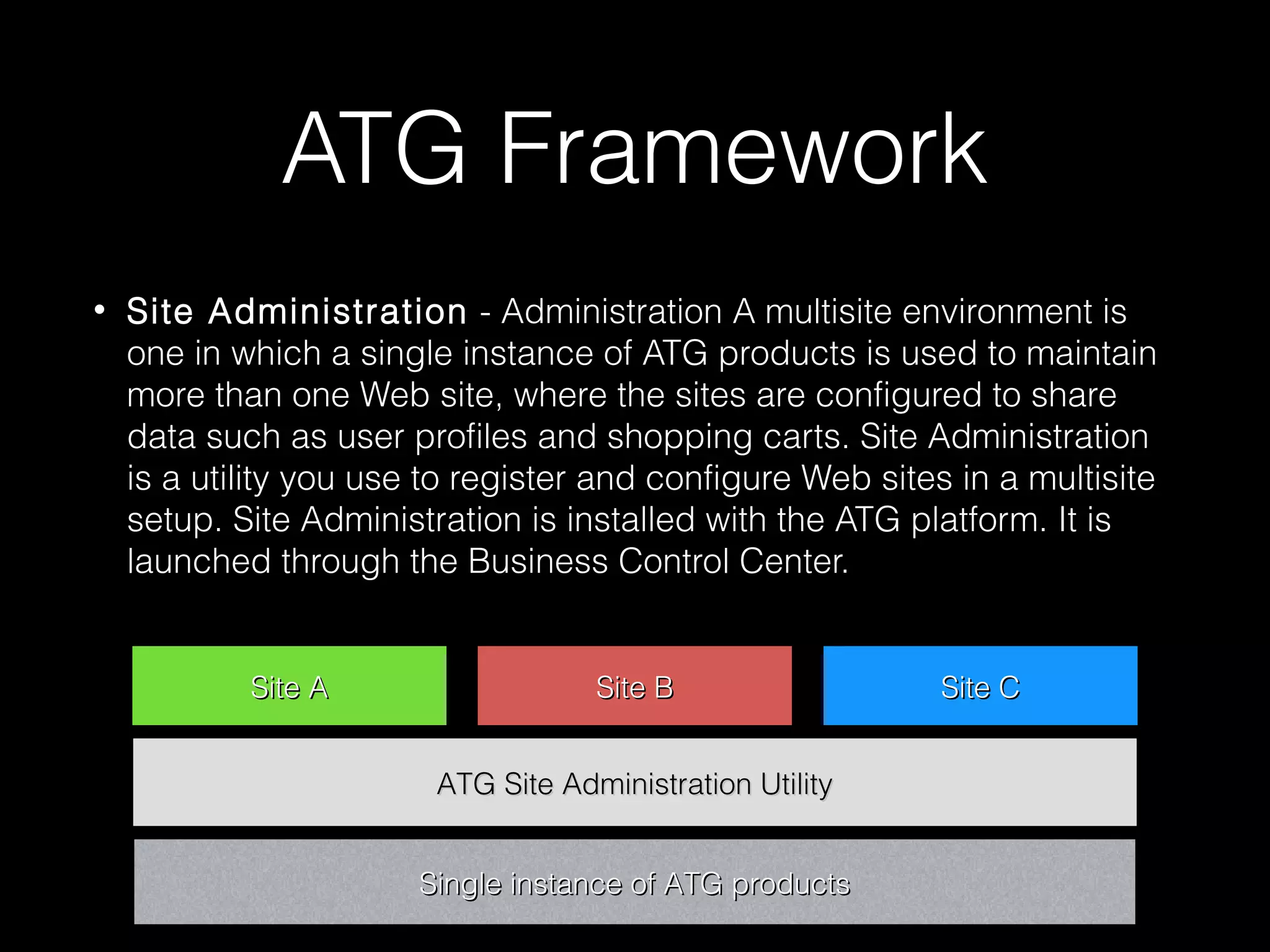 ATG Framework

• Site Administration - Administration A multisite environment is one in which a single instance of ATG products is used to maintain more than one Web site, where the sites are configured to share data such as user profiles and shopping carts. Site Administration is a utility you use to register and configure Web sites in a multisite setup. Site Administration is installed with the ATG platform. It is launched through the Business Control Center.

Site A

Site B

Site C

ATG Site Administration Utility

Single instance of ATG products